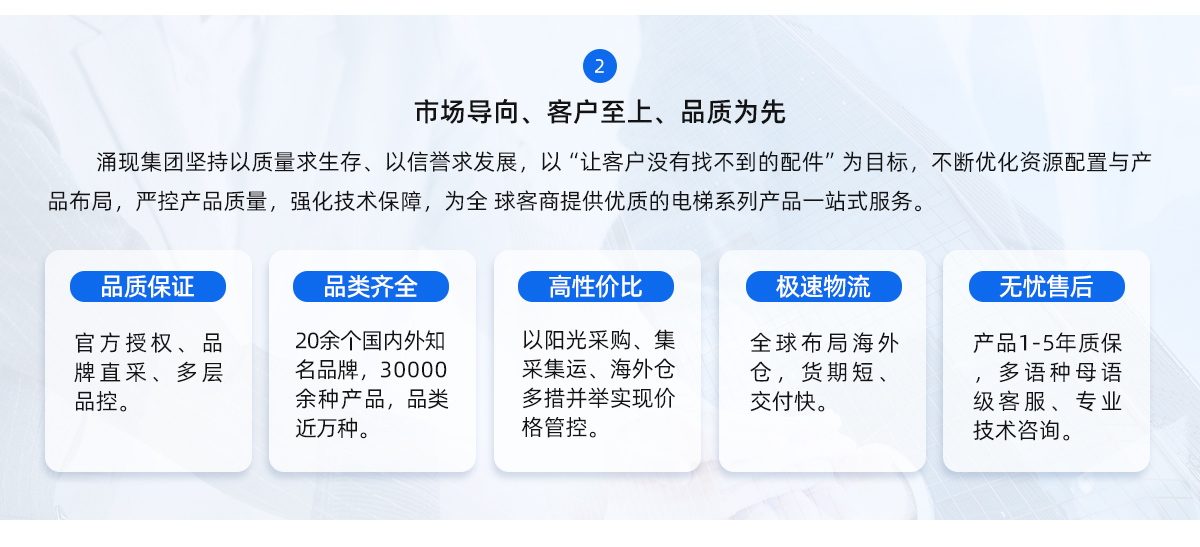 2

市场导向、客户至上、品质为先

涌现集团坚持以质量求生存、以信誉求发展，以“让客户没有找不到的配件”为目标，不断优化资源配置与产品布局，严控产品质量，强化技术保障，为全 球客商提供优质的电梯系列产品一站式服务。

品质保证

官方授权、品牌直采、多层品控。

品类齐全

20余个国内外知名品牌，30000余种产品，品类近万种。

高性价比

以阳光采购、集采集运、海外仓多措并举实现价格管控。

极速物流

全球布局海外仓，货期短、交付快。

无忧售后

产品1-5年质保，多语种母语级客服、专业技术咨询。